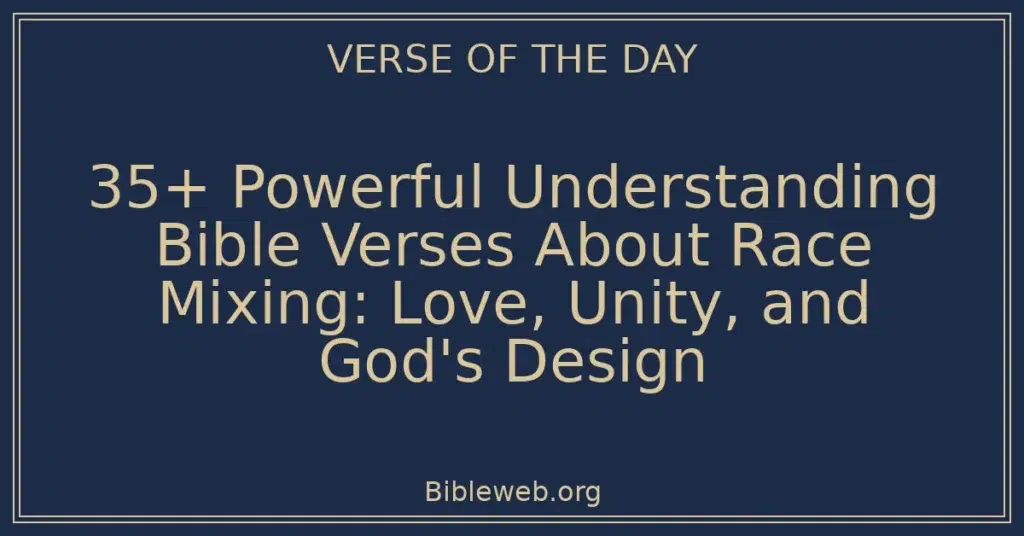 VERSE OF THE DAY

35+ Powerful Understanding Bible Verses About Race Mixing: Love, Unity, and God's Design

Bibleweb.org